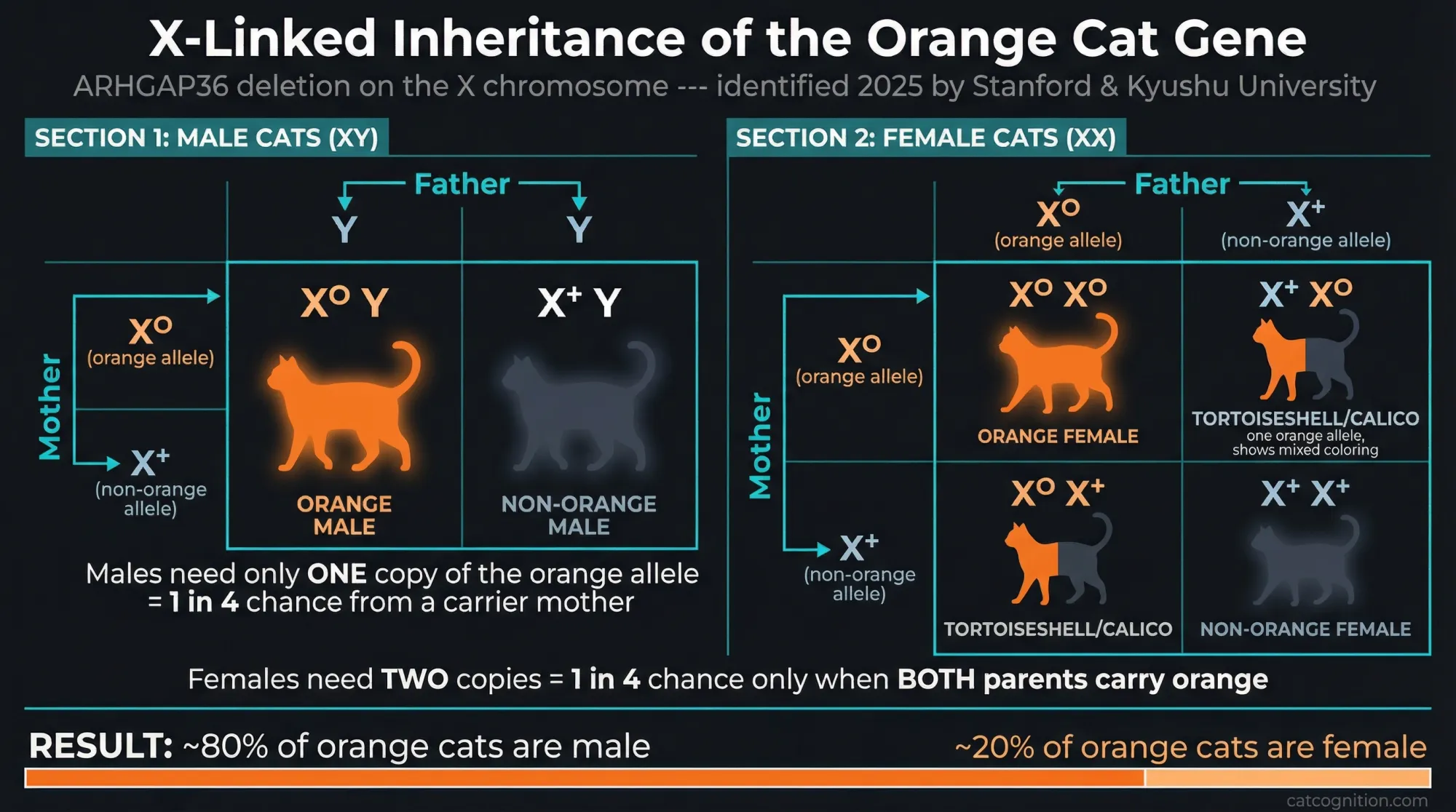 X-Linked Inheritance of the Orange Cat Gene

ARHGAP36 deletion on the X chromosome --- identified 2025 by Stanford & Kyushu University

SECTION 1: MALE CATS (XY)

Father

Y

Y

Mother

$X^O$ (orange allele)

$X^+$ (non-orange allele)

$X^O$ Y

ORANGE MALE

$X^+$ Y

NON-ORANGE MALE

Males need only ONE copy of the orange allele = 1 in 4 chance from a carrier mother

SECTION 2: FEMALE CATS (XX)

Father

$X^O$ (orange allele)

$X^+$ (non-orange allele)

Mother

$X^O$ (orange allele)

$X^+$ (non-orange allele)

$X^O$ $X^O$

ORANGE FEMALE

$X^+$ $X^O$

TORTOISESHELL/CALICO
one orange allele, shows mixed coloring

$X^O$ $X^+$

TORTOISESHELL/CALICO

$X^+$ $X^+$

NON-ORANGE FEMALE

Females need TWO copies = 1 in 4 chance only when BOTH parents carry orange

RESULT: ~80% of orange cats are male

~20% of orange cats are female

catcognition.com